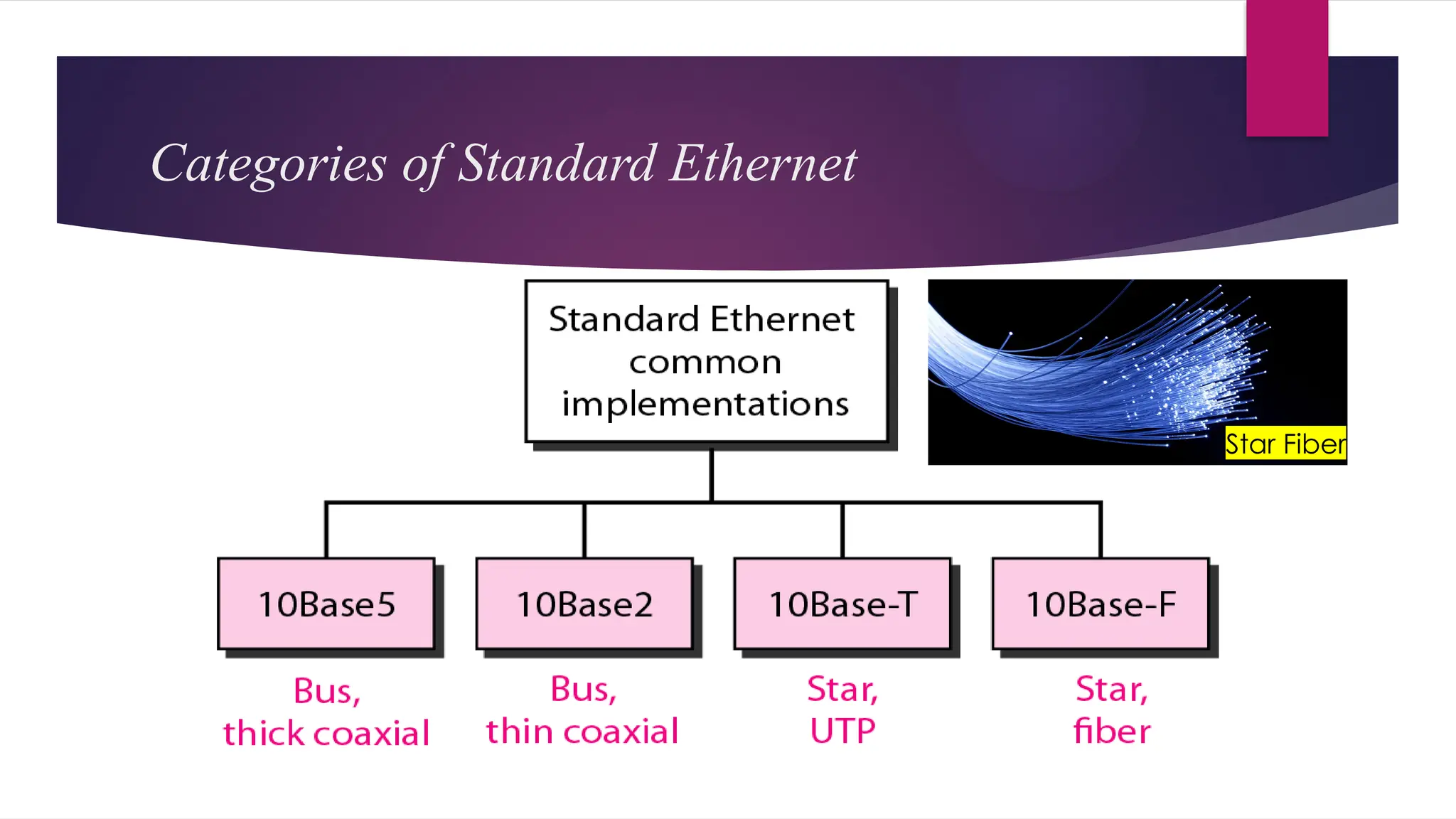 Categories of Standard Ethernet

Standard Ethernet common implementations

Star Fiber

10Base5

10Base2

10Base-T

10Base-F

Bus, thick coaxial

Bus, thin coaxial

Star, UTP

Star, fiber